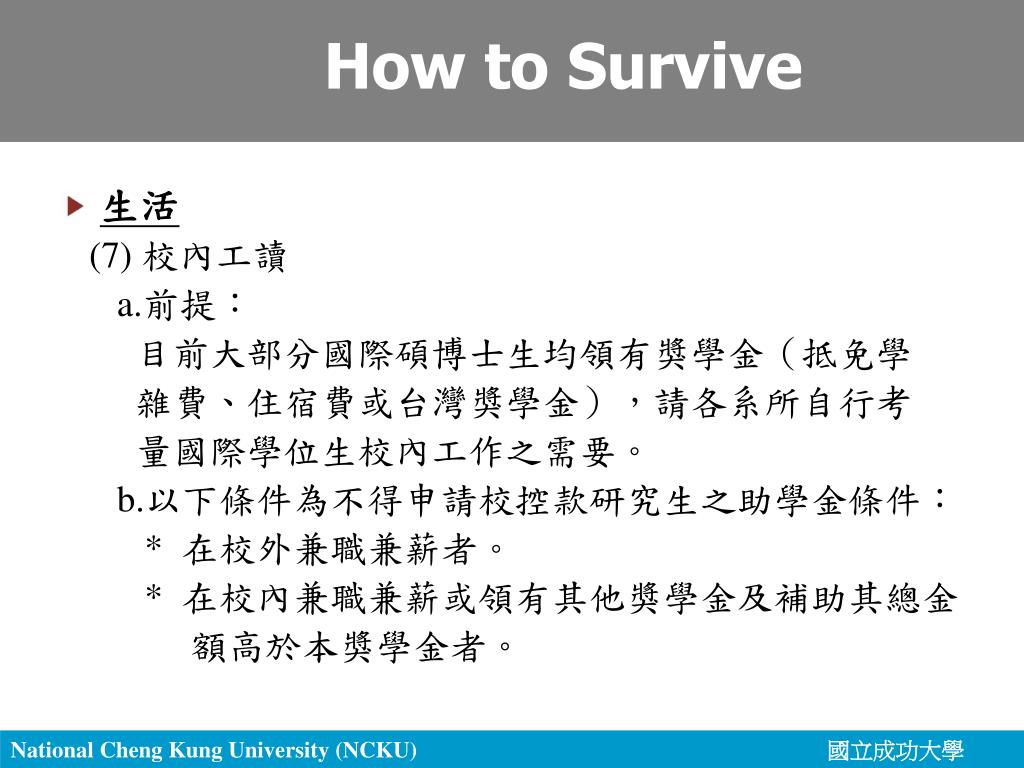 How to Survive

生活

(7) 校內工讀

a.前提：

目前大部分國際碩博士生均領有獎學金（抵免學雜費、住宿費或台灣獎學金），請各系所自行考量國際學位生校內工作之需要。

b.以下條件為不得申請校控款研究生之助學金條件：

* 在校外兼職兼薪者。

* 在校內兼職兼薪或領有其他獎學金及補助其總金額高於本獎學金者。

National Cheng Kung University (NCKU)

國立成功大學